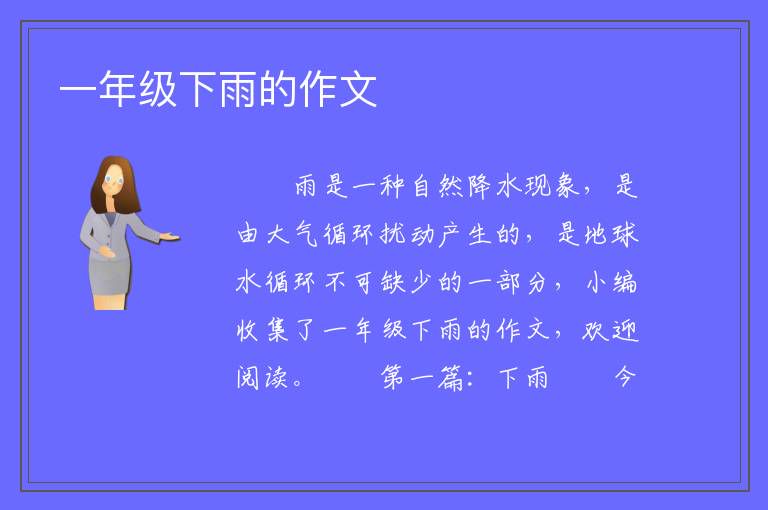 一年级下雨的作文

雨是一种自然降水现象，是由大气循环扰动产生的，是地球水循环不可缺少的一部分，小编收集了一年级下雨的作文，欢迎阅读。 第一篇：下雨 今